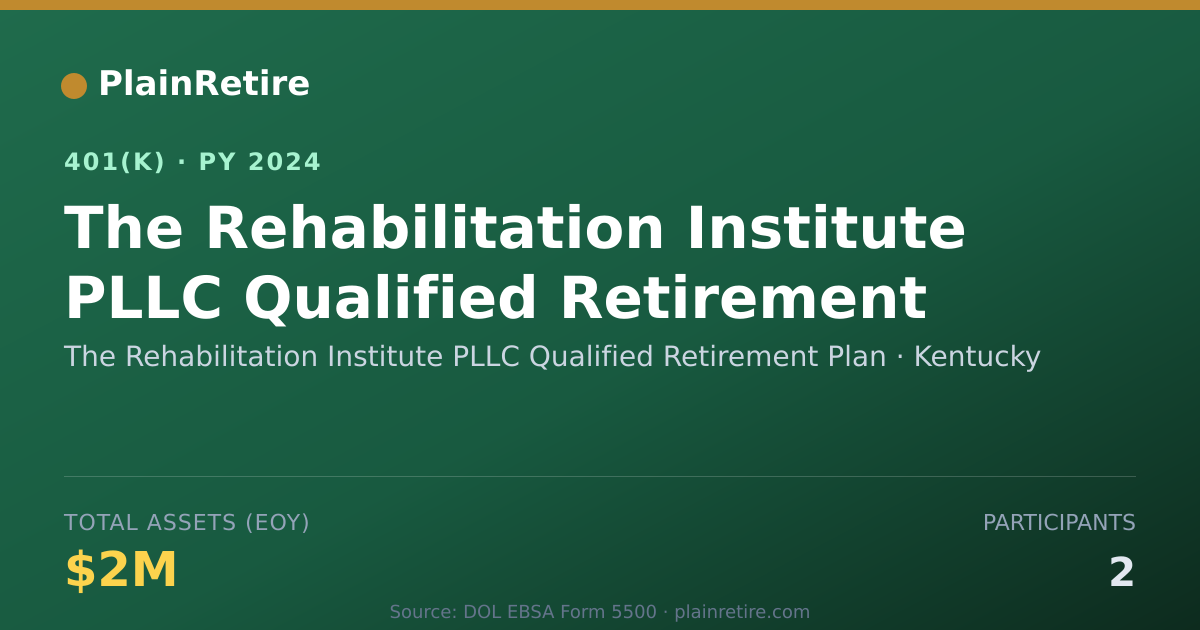 PlainRetire

401(K) · PY 2024

The Rehabilitation Institute PLLC Qualified Retirement

The Rehabilitation Institute PLLC Qualified Retirement Plan · Kentucky

TOTAL ASSETS (EOY)

$2M

PARTICIPANTS

2

Source: DOL EBSA Form 5500 · plainretire.com